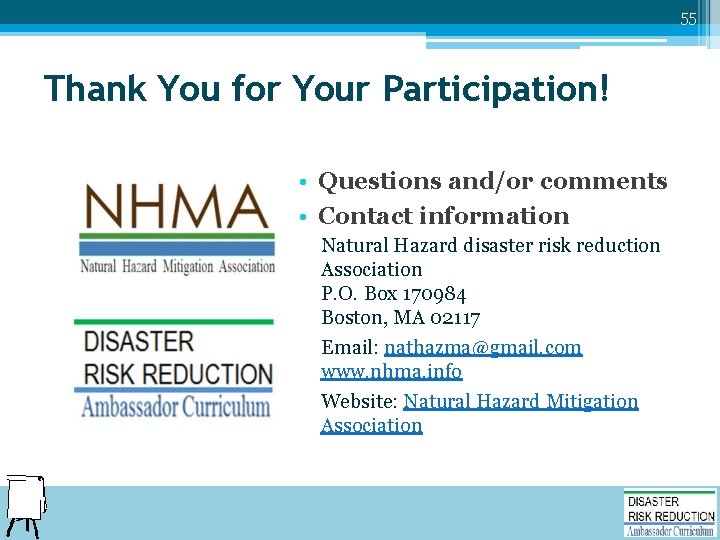 55

Thank You for Your Participation!

NHMA
Natural Hazard Mitigation Association

DISASTER
RISK REDUCTION
Ambassador Curriculum

• Questions and/or comments
• Contact information

Natural Hazard disaster risk reduction Association
P.O. Box 170984
Boston, MA 02117

Email: nathazma@gmail.com
www.nhma.info

Website: Natural Hazard Mitigation Association

DISASTER
RISK REDUCTION
Ambassador Curriculum